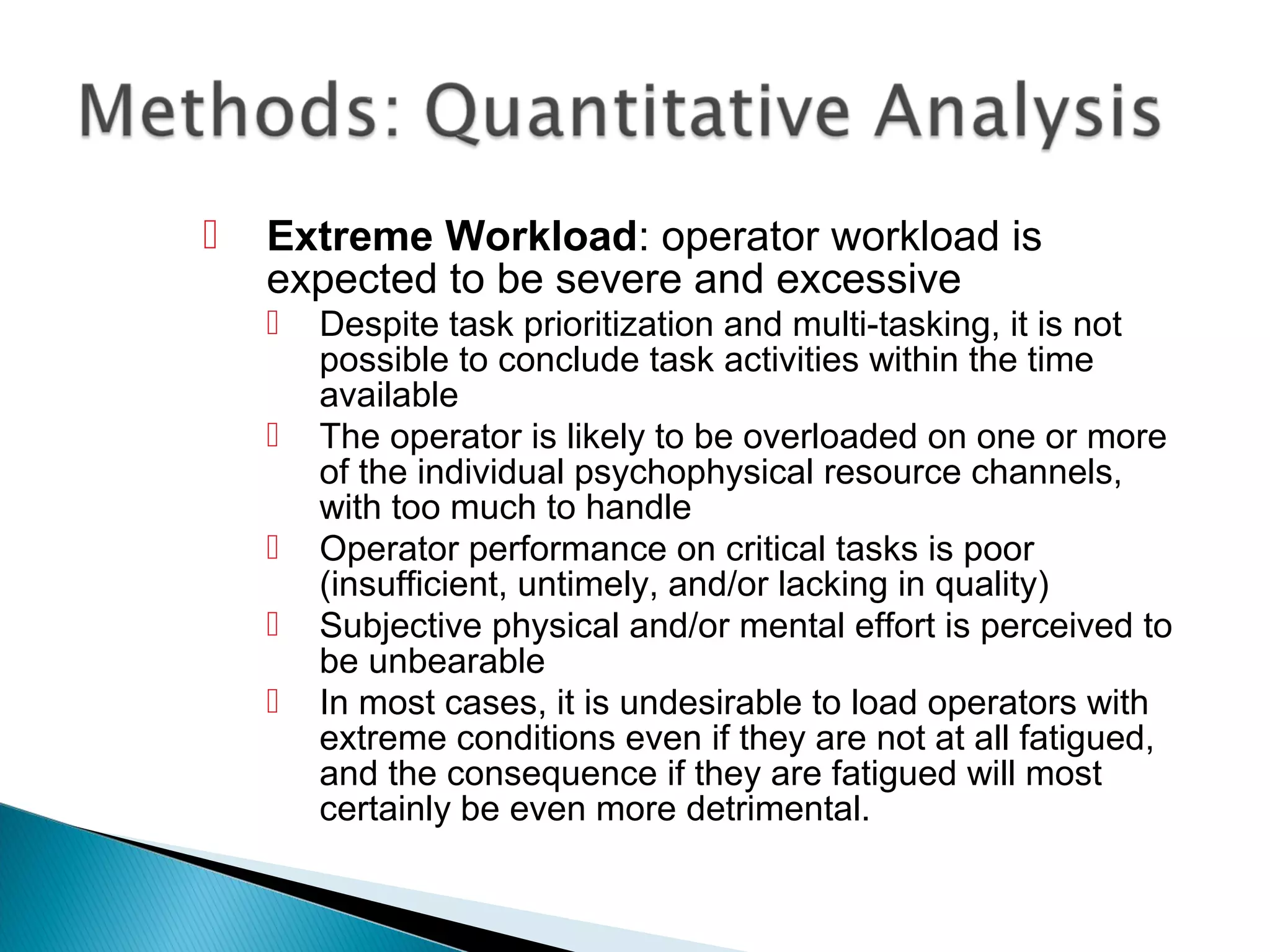 Methods: Quantitative Analysis

Extreme Workload: operator workload is expected to be severe and excessive

Despite task prioritization and multi-tasking, it is not possible to conclude task activities within the time available

The operator is likely to be overloaded on one or more of the individual psychophysical resource channels, with too much to handle

Operator performance on critical tasks is poor (insufficient, untimely, and/or lacking in quality)

Subjective physical and/or mental effort is perceived to be unbearable

In most cases, it is undesirable to load operators with extreme conditions even if they are not at all fatigued, and the consequence if they are fatigued will most certainly be even more detrimental.